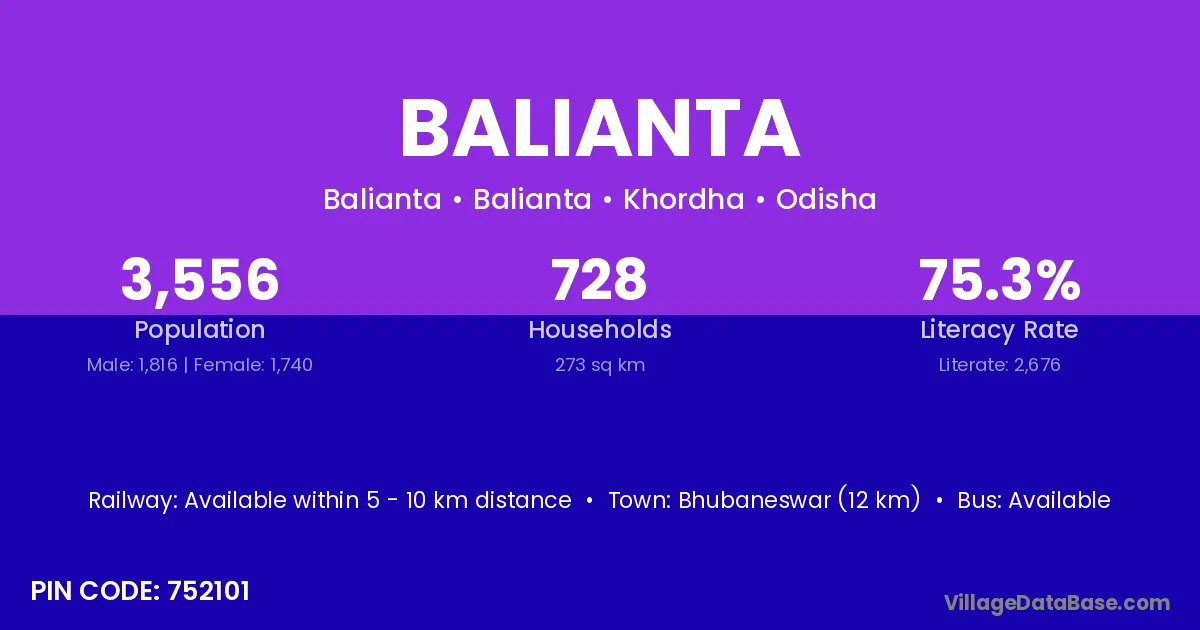 BALIANTA

Balianta • Balianta • Khordha • Odisha

3,556
Population
Male: 1,816 | Female: 1,740

728
Households
273 sq km

75.3%
Literacy Rate
Literate: 2,676

Railway: Available within 5 - 10 km distance • Town: Bhubaneswar (12 km) • Bus: Available

PIN CODE: 752101

VillageDataBase.com